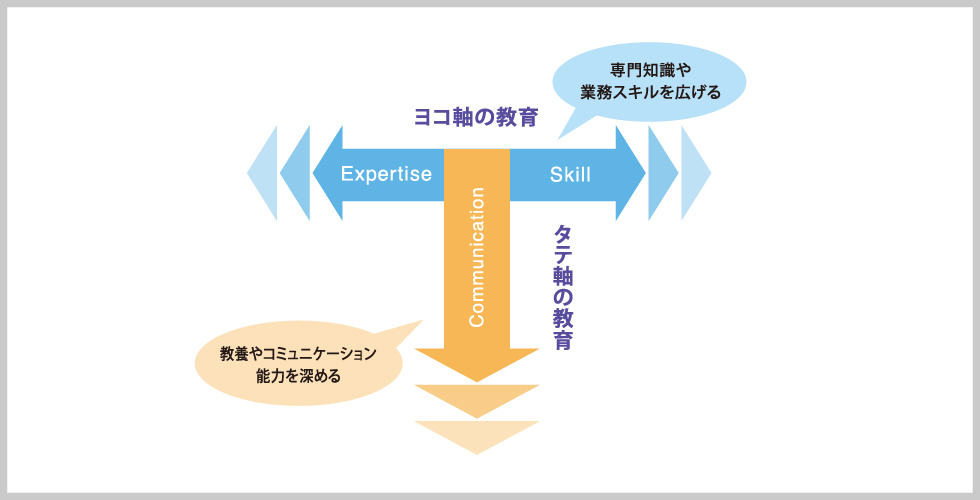 専門知識や
業務スキルを広げる

ヨコ軸の教育

Expertise

Skill

Communication

タテ軸の教育

教養やコミュニケーション
能力を深める